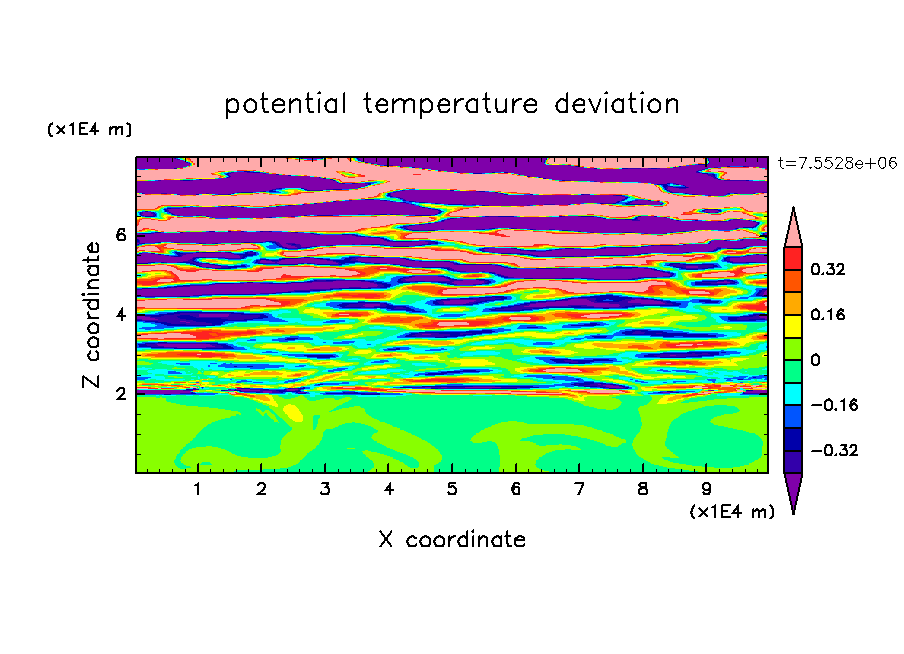 potential temperature deviation

(x1E4 m)

t=7.5528e+06

Z coordinate

6

4

2

0.32

0.16

0

−0.16

−0.32

1 2 3 4 5 6 7 8 9

(x1E4 m)

X coordinate